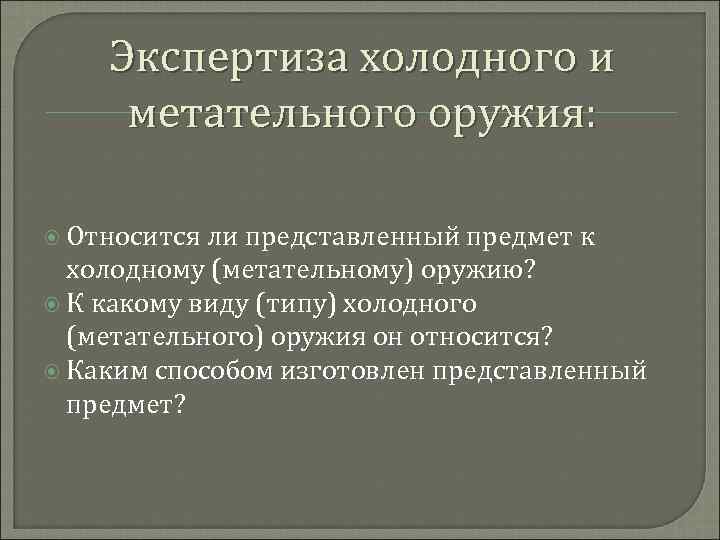 Экспертиза холодного и метательного оружия:

Относится ли представленный предмет к холодному (метательному) оружию?
К какому виду (типу) холодного (метательного) оружия он относится?
Каким способом изготовлен представленный предмет?